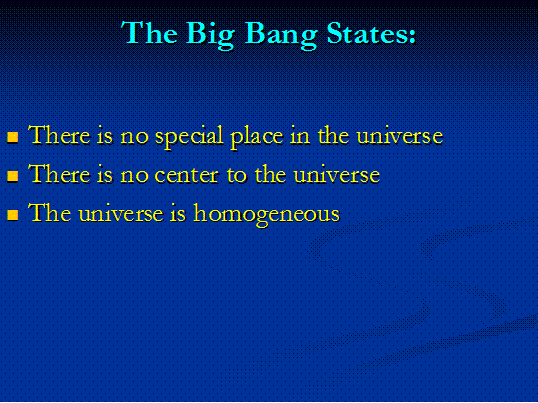 The Big Bang States:

- There is no special place in the universe
- There is no center to the universe
- The universe is homogeneous